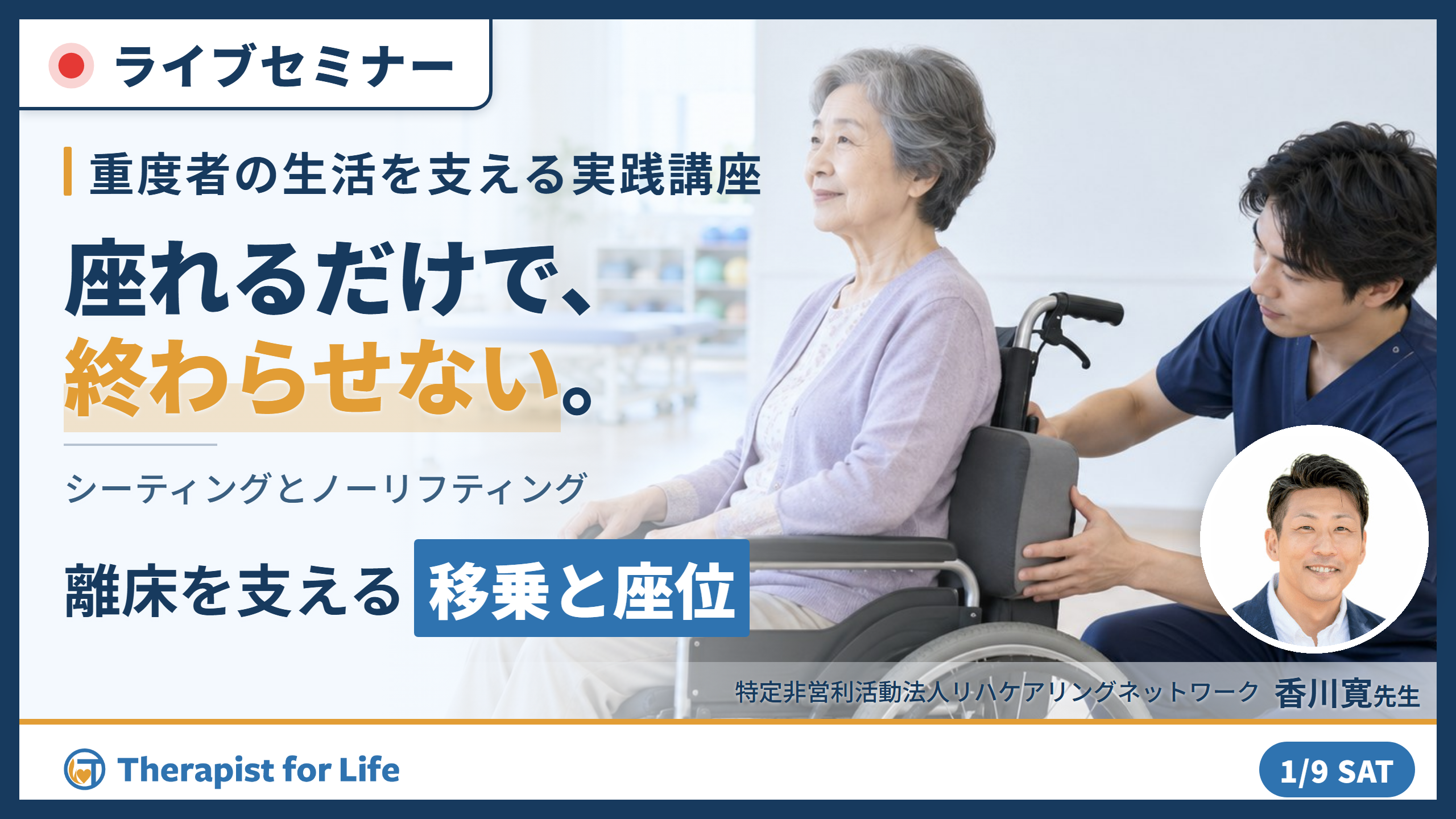 ライブセミナー

重度者の生活を支える実践講座

座れるだけで、
終わらせない。

シーティングとノーリフティング

離床を支える 移乗と座位

特定非営利活動法人リハケアリングネットワーク 香川寛先生

Therapist for Life

1/9 SAT